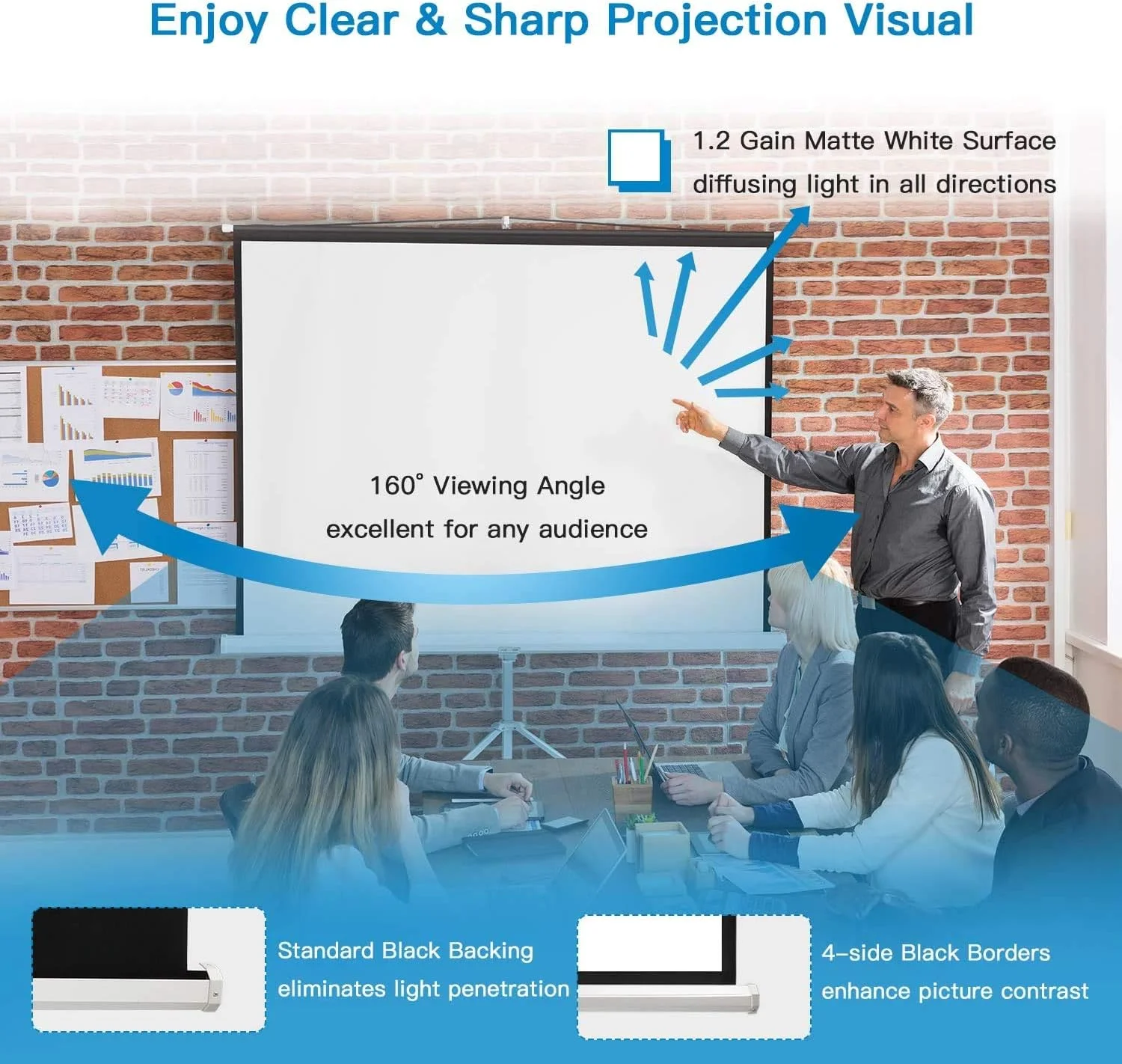 Enjoy Clear & Sharp Projection Visual

1.2 Gain Matte White Surface diffusing light in all directions

160° Viewing Angle excellent for any audience

Standard Black Backing eliminates light penetration

4-side Black Borders enhance picture contrast